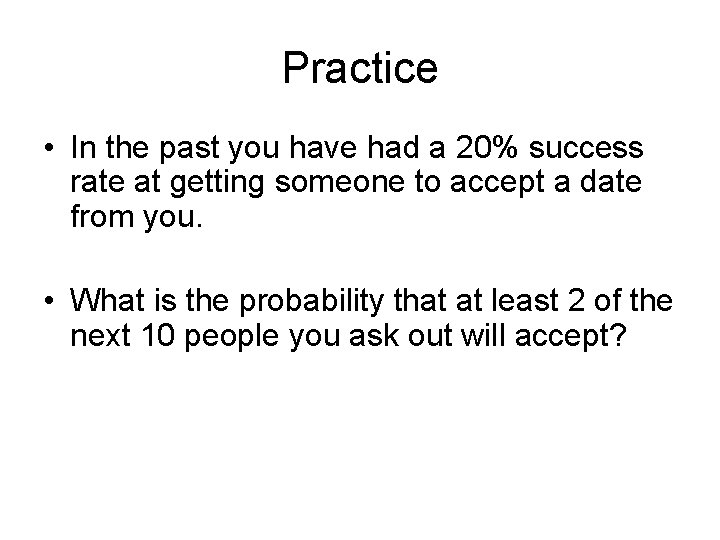 Practice

• In the past you have had a 20% success rate at getting someone to accept a date from you.

• What is the probability that at least 2 of the next 10 people you ask out will accept?